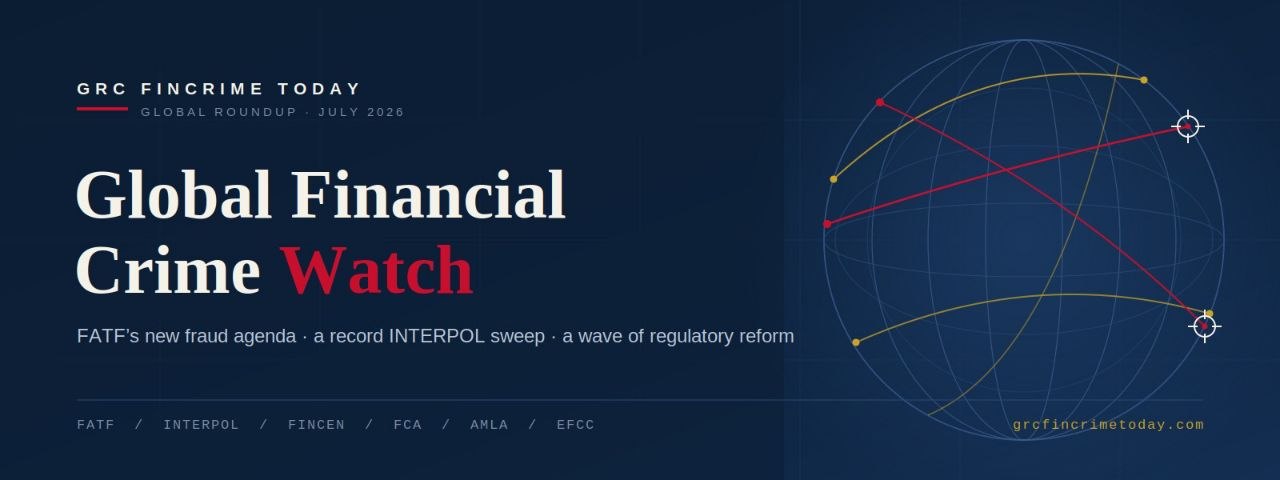 GRC FINCRIME TODAY
GLOBAL ROUNDUP · JULY 2026

Global Financial Crime Watch

FATF's new fraud agenda · a record INTERPOL sweep · a wave of regulatory reform

FATF / INTERPOL / FINCEN / FCA / AMLA / EFCC

grcfincrimetoday.com